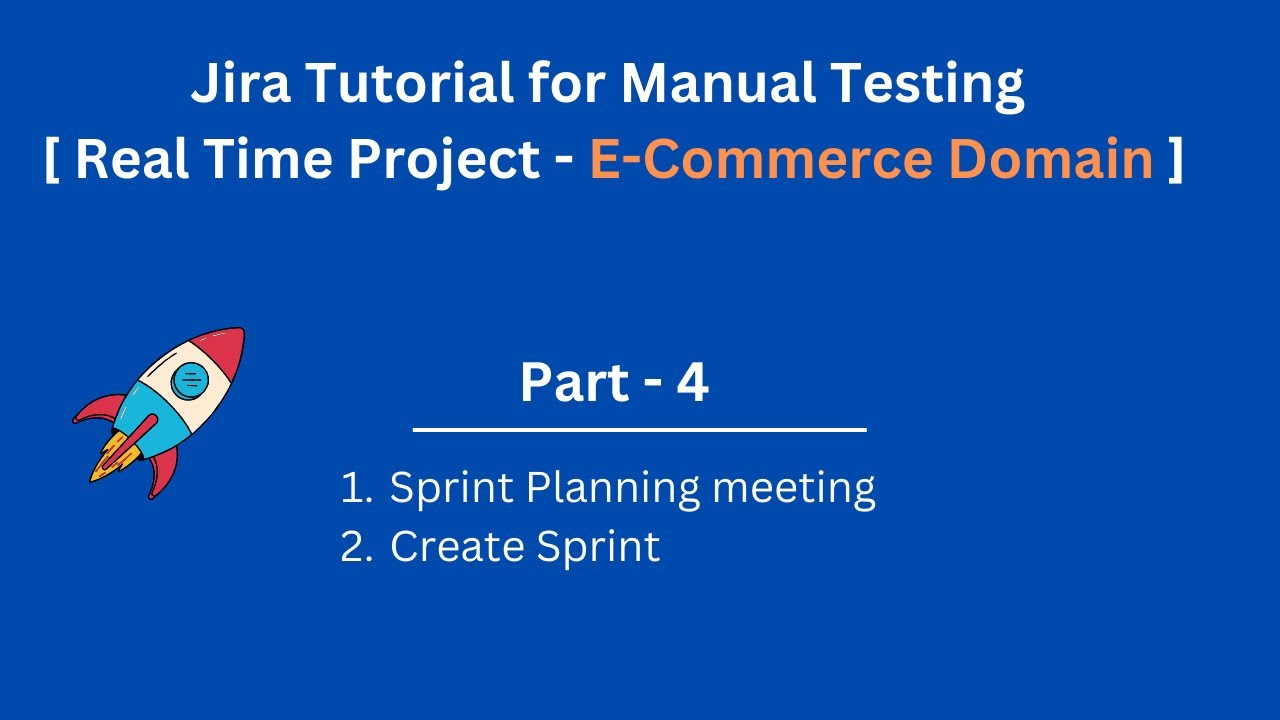 Jira Tutorial for Manual Testing
[ Real Time Project - E-Commerce Domain ]

Part - 4

1. Sprint Planning meeting
2. Create Sprint